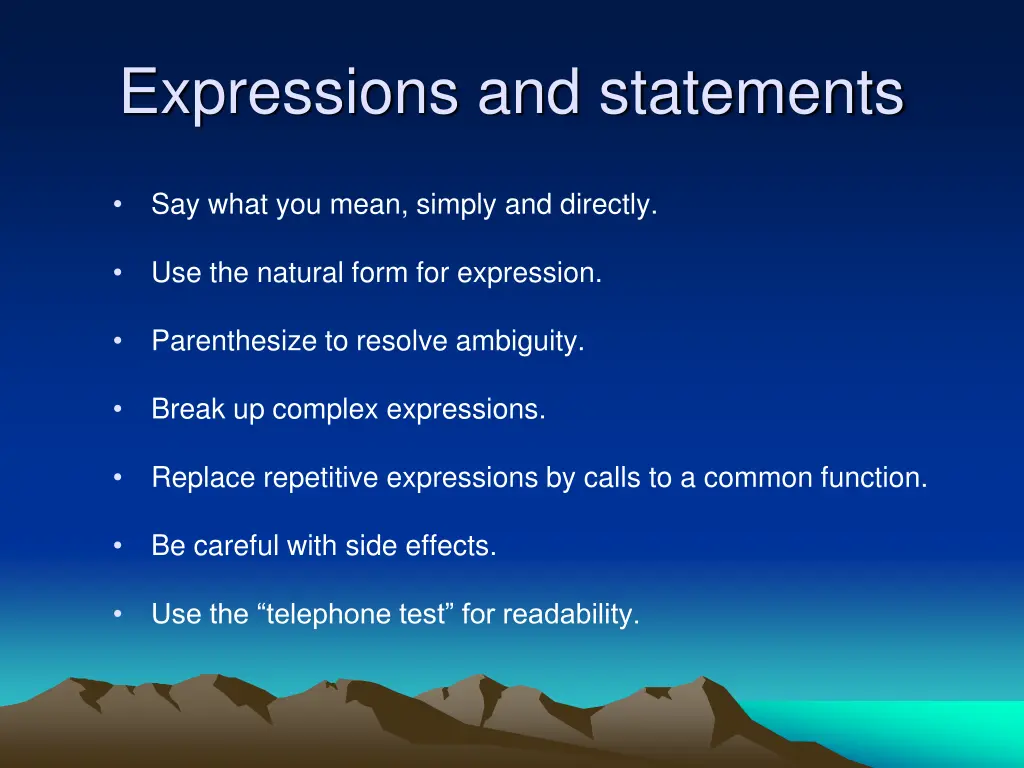 Expressions and statements

• Say what you mean, simply and directly.

• Use the natural form for expression.

• Parenthesize to resolve ambiguity.

• Break up complex expressions.

• Replace repetitive expressions by calls to a common function.

• Be careful with side effects.

• Use the “telephone test” for readability.